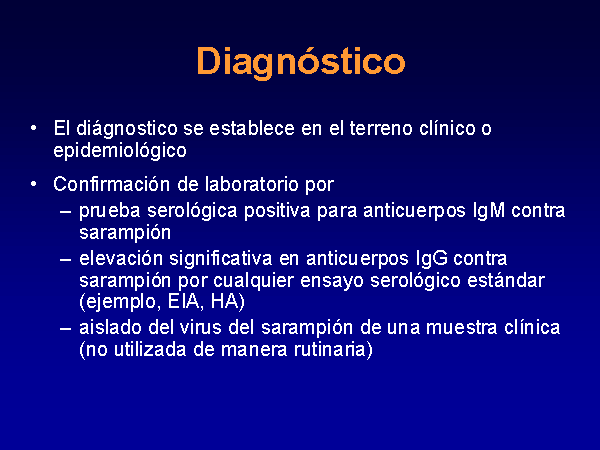 Diagnóstico

• El diágnostico se establece en el terreno clínico o epidemiológico

• Confirmación de laboratorio por
– prueba serológica positiva para anticuerpos IgM contra sarampión
– elevación significativa en anticuerpos IgG contra sarampión por cualquier ensayo serológico estándar (ejemplo, EIA, HA)
– aislado del virus del sarampión de una muestra clínica (no utilizada de manera rutinaria)